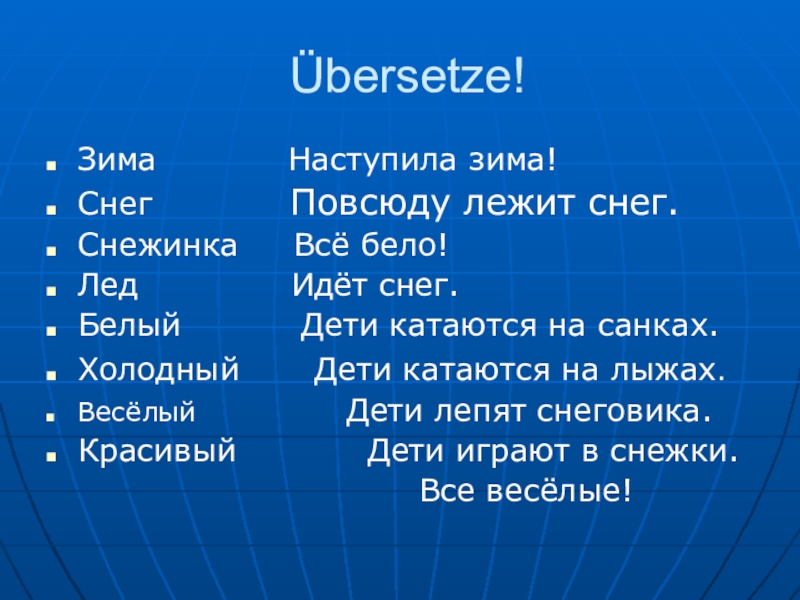 Übersetze!

Зима Наступила зима!
Снег Повсюду лежит снег.
Снежинка Всё бело!
Лед Идёт снег.
Белый Дети катаются на санках.
Холодный Дети катаются на лыжах.
Весёлый Дети лепят снеговика.
Красивый Дети играют в снежки.
Все весёлые!